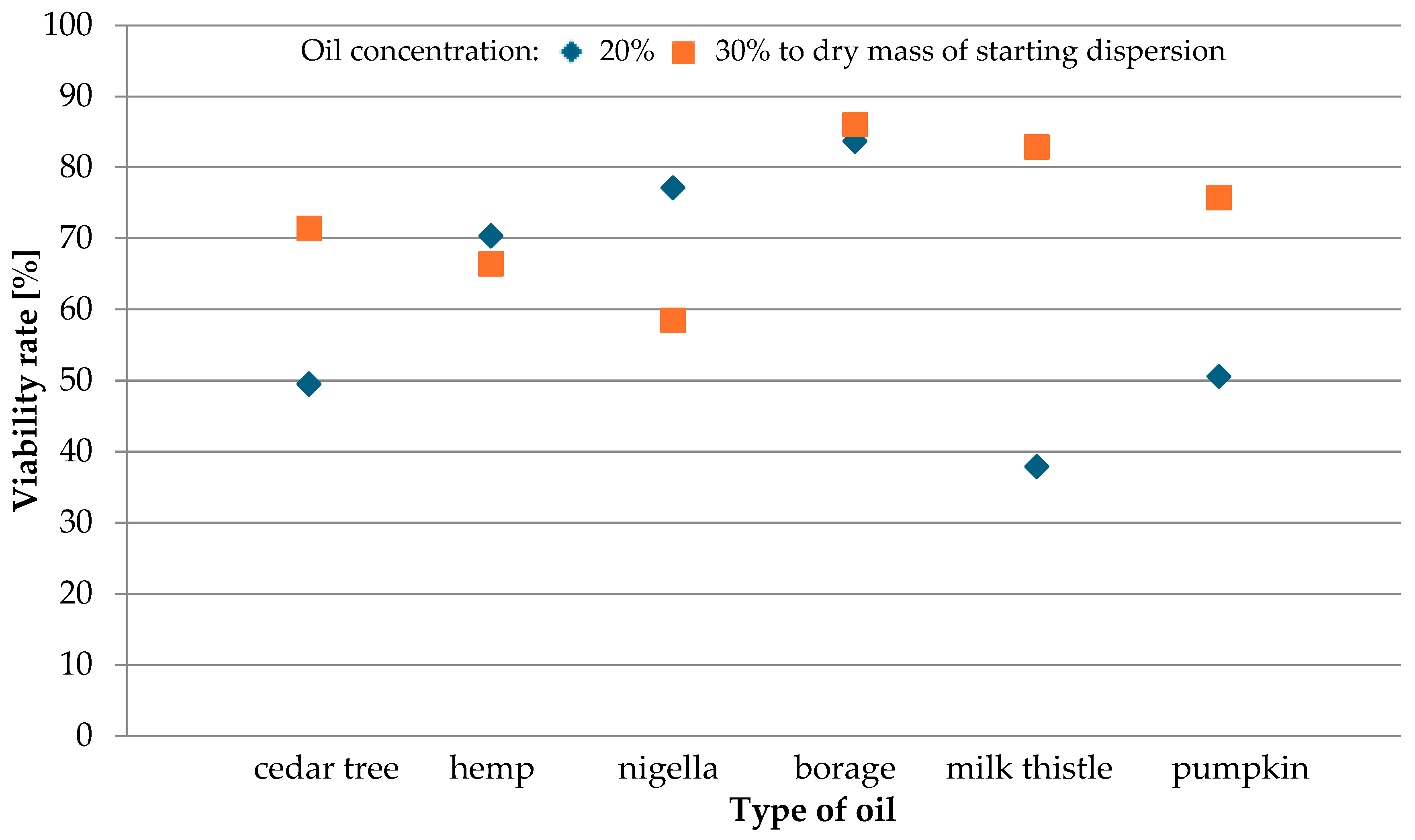 Oil concentration: 20% 30% to dry mass of starting dispersion

Viability rate [%]

100
90
80
70
60
50
40
30
20
10
0

cedar tree
hemp
nigella
borage
milk thistle
pumpkin

Type of oil